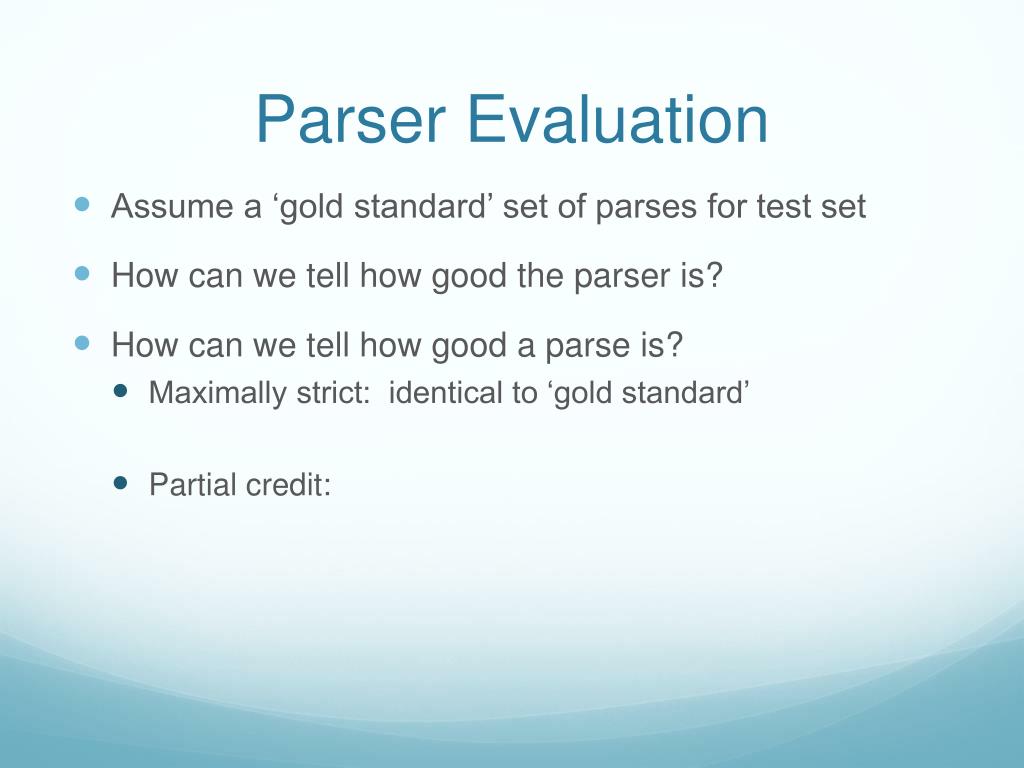 Parser Evaluation

Assume a ‘gold standard’ set of parses for test set

How can we tell how good the parser is?

How can we tell how good a parse is?

Maximally strict: identical to ‘gold standard’

Partial credit: